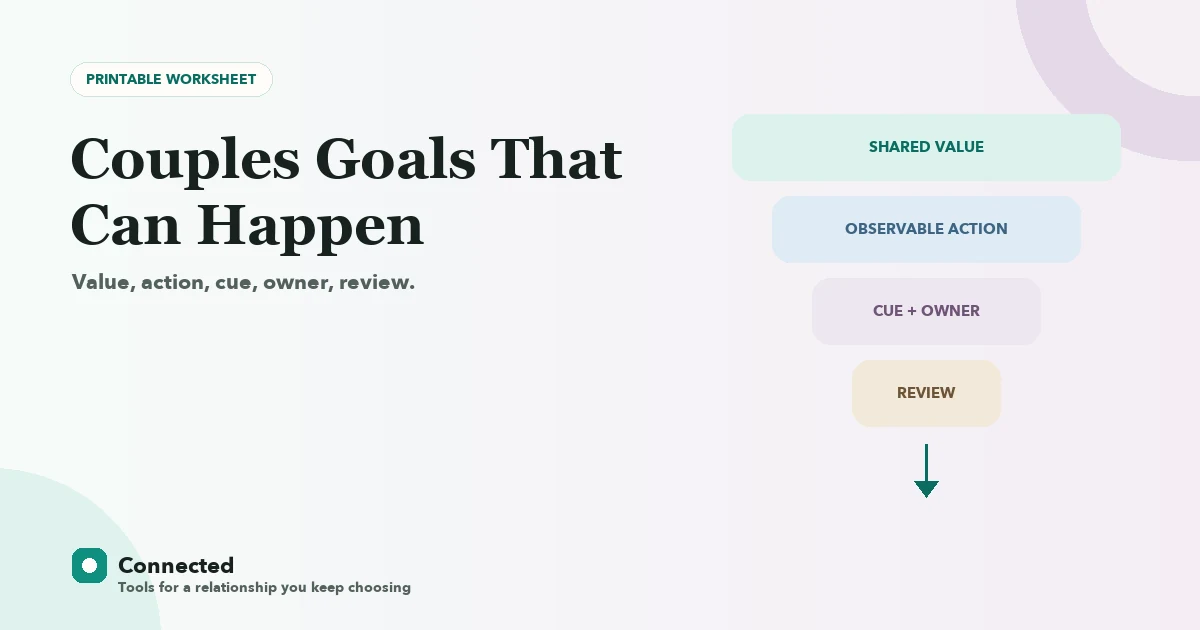 PRINTABLE WORKSHEET

Couples Goals That Can Happen

Value, action, cue, owner, review.

SHARED VALUE

OBSERVABLE ACTION

CUE + OWNER

REVIEW

Connected
Tools for a relationship you keep choosing